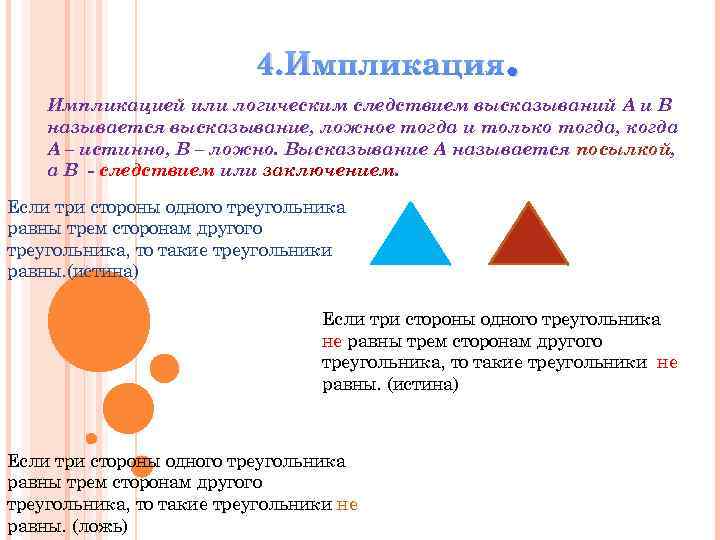 4.Импликация.

Импликацией или логическим следствием высказываний А и В называется высказывание, ложное тогда и только тогда, когда А – истинно, В – ложно. Высказывание А называется посылкой, а В - следствием или заключением.

Если три стороны одного треугольника равны трем сторонам другого треугольника, то такие треугольники равны.(истина)

Если три стороны одного треугольника не равны трем сторонам другого треугольника, то такие треугольники не равны. (истина)

Если три стороны одного треугольника равны трем сторонам другого треугольника, то такие треугольники не равны. (ложь)